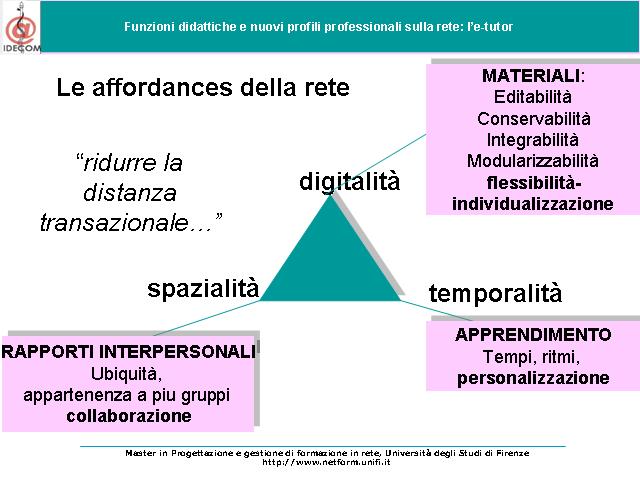 IDECOM

Funzioni didattiche e nuovi profili professionali sulla rete: l'e-tutor

Le affordances della rete

"ridurre la distanza transazionale..."

MATERIALI:
Editabilità
Conservabilità
Integrabilità
Modularizzabilità
flessibilità-individualizzazione

digitalità

spazialità

temporalità

RAPPORTI INTERPERSONALI
Ubiquità,
appartenenza a piu gruppi
collaborazione

APPRENDIMENTO
Tempi, ritmi,
personalizzazione

Master in Progettazione e gestione di formazione in rete, Università degli Studi di Firenze
http://www.netform.unifi.it